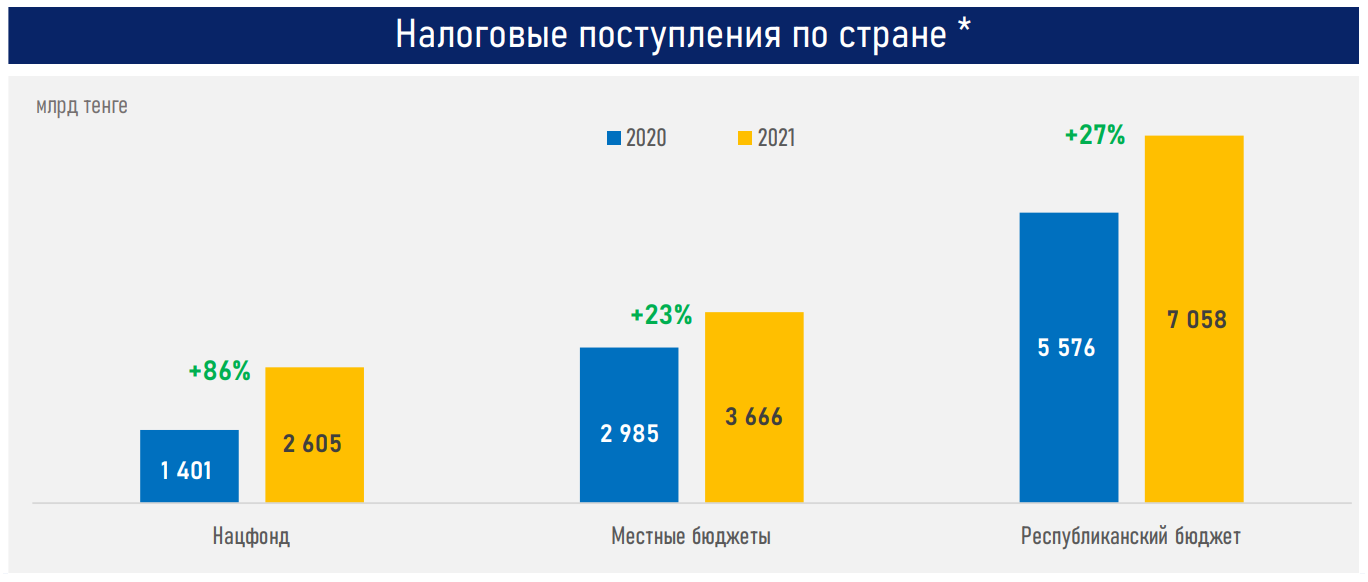 Налоговые поступления по стране *

млрд тенге

2020 2021

+86%
1 401
2 605
Нацфонд

+23%
2 985
3 666
Местные бюджеты

+27%
5 576
7 058
Республиканский бюджет